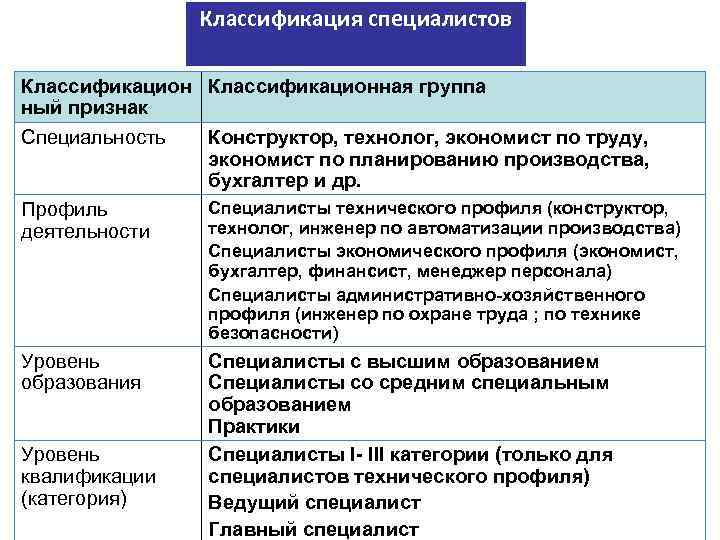 Классификация специалистов

| Классификационный признак | Классификационная группа |
|---|---|
| Специальность | Конструктор, технолог, экономист по труду, экономист по планированию производства, бухгалтер и др. |
| Профиль деятельности | Специалисты технического профиля (конструктор, технолог, инженер по автоматизации производства) Специалисты экономического профиля (экономист, бухгалтер, финансист, менеджер персонала) Специалисты административно-хозяйственного профиля (инженер по охране труда ; по технике безопасности) |
| Уровень образования | Специалисты с высшим образованием Специалисты со средним специальным образованием Практики |
| Уровень квалификации (категория) | Специалисты I- III категории (только для специалистов технического профиля) Ведущий специалист Главный специалист |